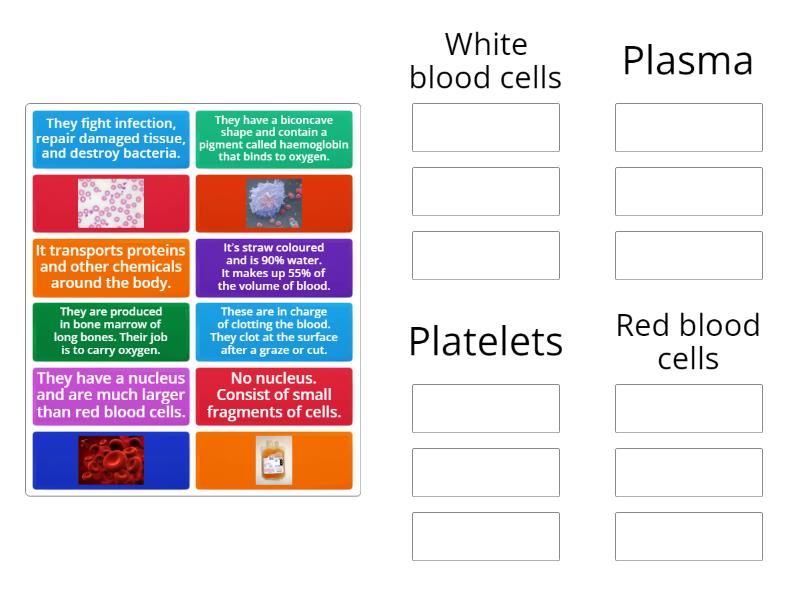 They fight infection, repair damaged tissue, and destroy bacteria.

They have a biconcave shape and contain a pigment called haemoglobin that binds to oxygen.

It transports proteins and other chemicals around the body.

It's straw coloured and is 90% water. It makes up 55% of the volume of blood.

They are produced in bone marrow of long bones. Their job is to carry oxygen.

These are in charge of clotting the blood. They clot at the surface after a graze or cut.

They have a nucleus and are much larger than red blood cells.

No nucleus. Consist of small fragments of cells.

White blood cells

Plasma

Platelets

Red blood cells